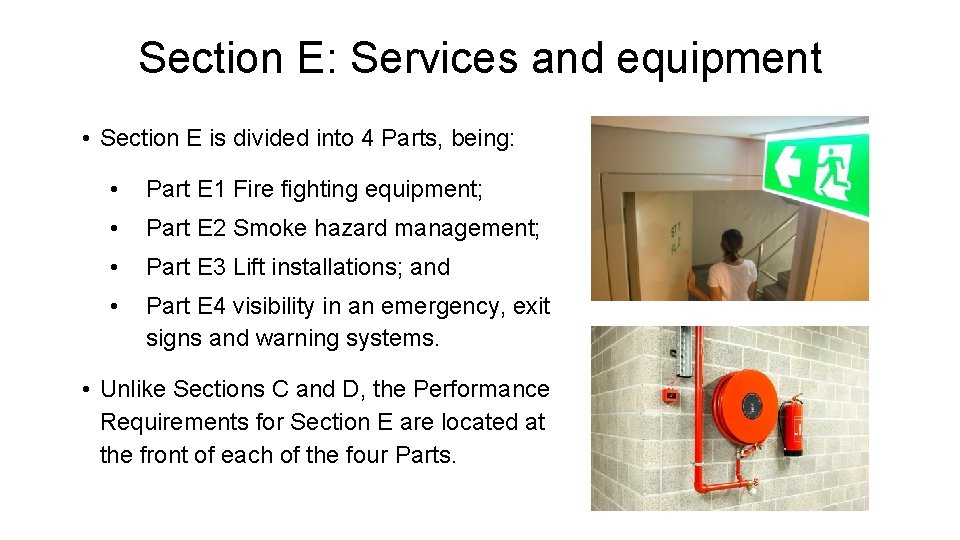 Section E: Services and equipment

• Section E is divided into 4 Parts, being:

• Part E1 Fire fighting equipment;
• Part E2 Smoke hazard management;
• Part E3 Lift installations; and
• Part E4 visibility in an emergency, exit signs and warning systems.

• Unlike Sections C and D, the Performance Requirements for Section E are located at the front of each of the four Parts.